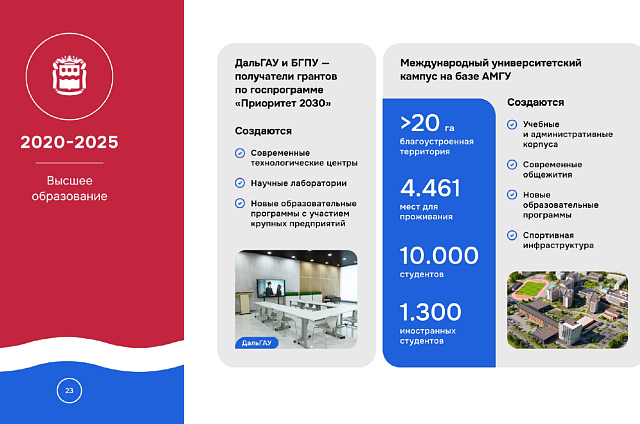 2020-2025

Высшее образование

23

ДальГАУ и БГПУ — получатели грантов по госпрограмме «Приоритет 2030»

Создаются

Современные технологические центры

Научные лаборатории

Новые образовательные программы с участием крупных предприятий

ДальГАУ

Международный университетский кампус на базе АМГУ

>20 га
благоустроенная территория

4.461
мест для проживания

10.000
студентов

1.300
иностранных студентов

Создаются

Учебные и административные корпуса

Современные общежития

Новые образовательные программы

Спортивная инфраструктура